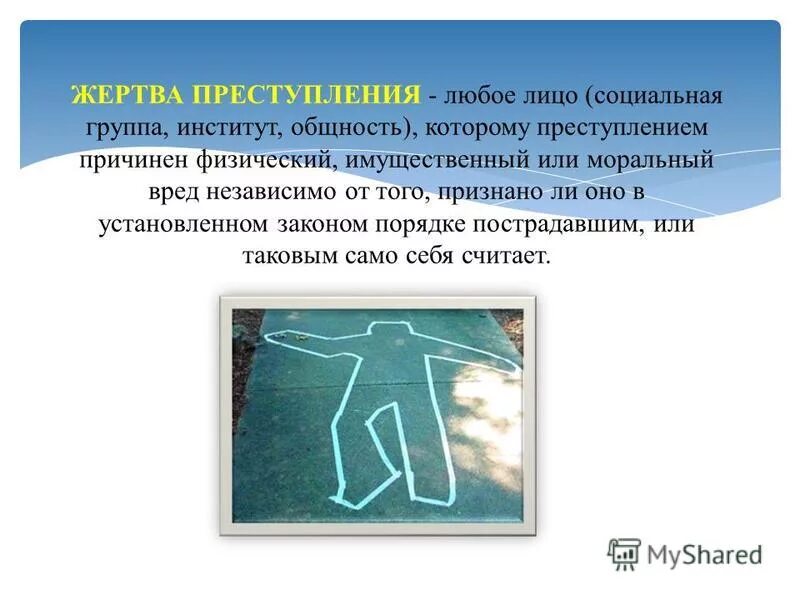 ЖЕРТВА ПРЕСТУПЛЕНИЯ - любое лицо (социальная группа, институт, общность), которому преступлением причинен физический, имущественный или моральный вред независимо от того, признано ли оно в установленном законом порядке пострадавшим, или таковым само себя считает.

MyShared